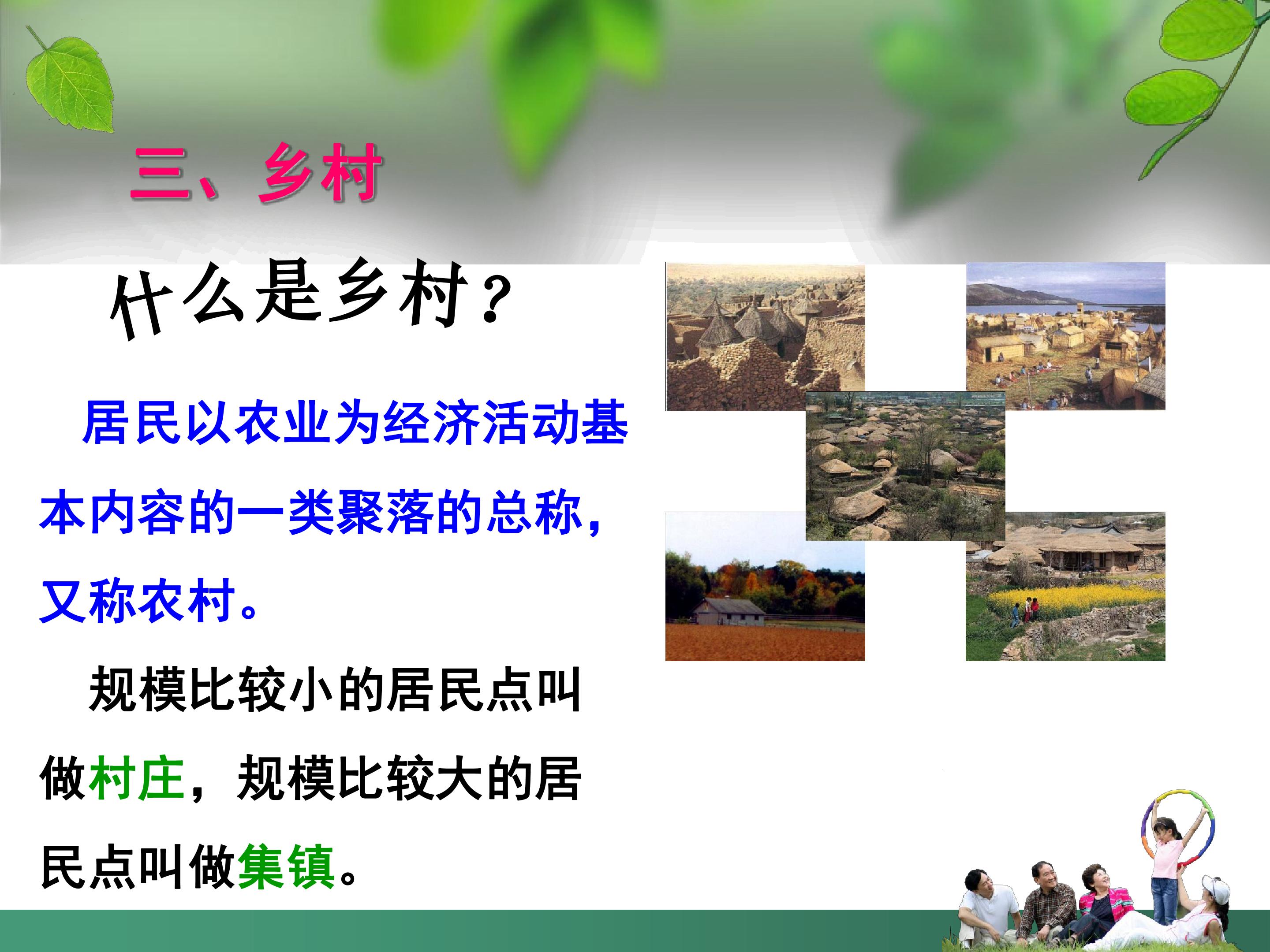 三、乡村

什么是乡村？

居民以农业为经济活动基本内容的一类聚落的总称，又称农村。

规模比较小的居民点叫做村庄，规模比较大的居民点叫做集镇。